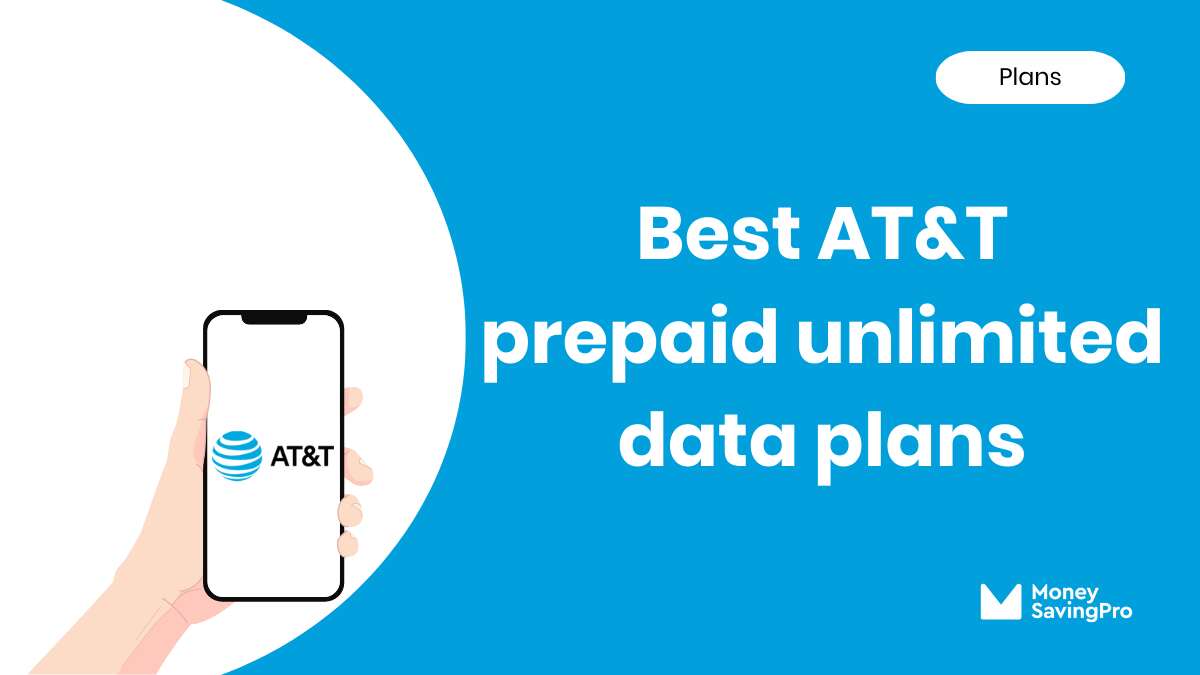 Plans

Best AT&T prepaid unlimited data plans

AT&T

Money SavingPro